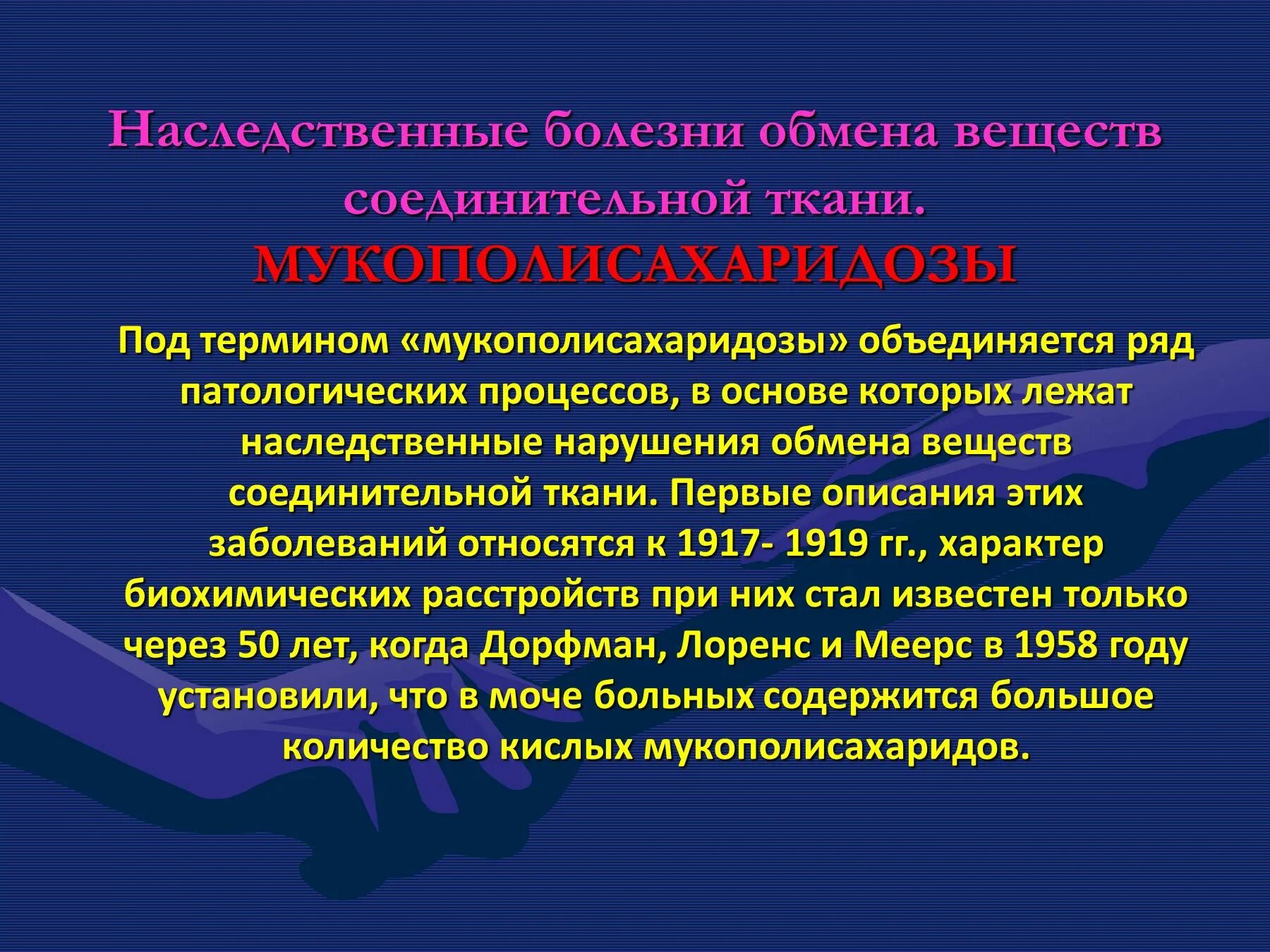 Наследственные болезни обмена веществ соединительной ткани.
МУКОПОЛИСАХАРИДОЗЫ

Под термином «мукополисахаридозы» объединяется ряд патологических процессов, в основе которых лежат наследственные нарушения обмена веществ соединительной ткани. Первые описания этих заболеваний относятся к 1917- 1919 гг., характер биохимических расстройств при них стал известен только через 50 лет, когда Дорфман, Лоренс и Меерс в 1958 году установили, что в моче больных содержится большое количество кислых мукополисахаридов.